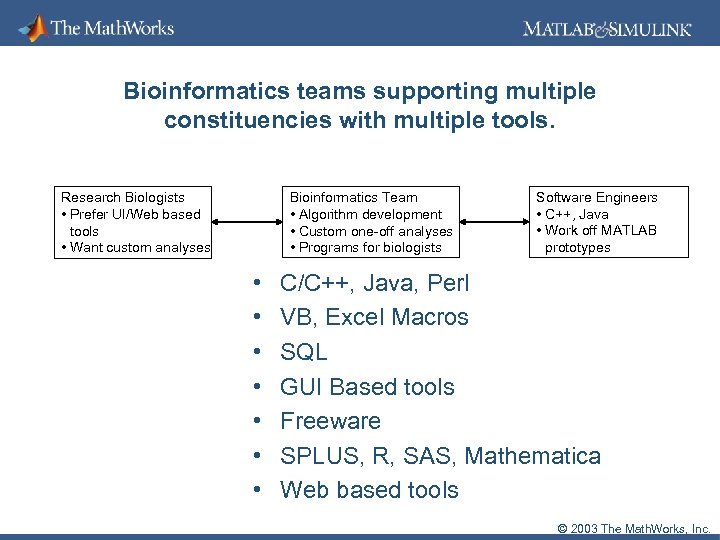 The MathWorks

MATLAB&SIMULINK

Bioinformatics teams supporting multiple constituencies with multiple tools.

Research Biologists
• Prefer UI/Web based tools
• Want custom analyses

Bioinformatics Team
• Algorithm development
• Custom one-off analyses
• Programs for biologists

Software Engineers
• C++, Java
• Work off MATLAB prototypes

• C/C++, Java, Perl
• VB, Excel Macros
• SQL
• GUI Based tools
• Freeware
• SPLUS, R, SAS, Mathematica
• Web based tools

© 2003 The MathWorks, Inc.